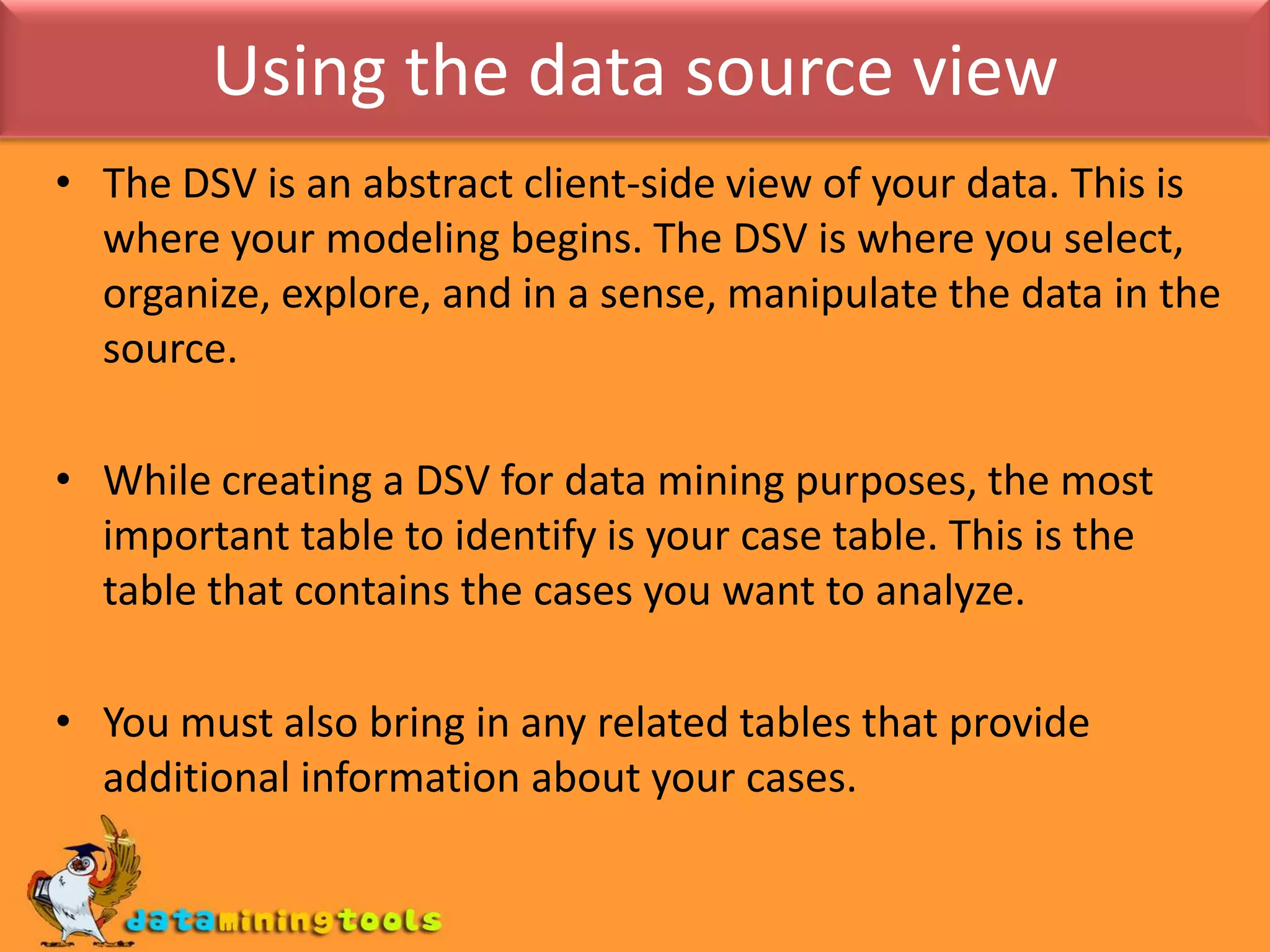 Using the data source view

• The DSV is an abstract client-side view of your data. This is where your modeling begins. The DSV is where you select, organize, explore, and in a sense, manipulate the data in the source.

• While creating a DSV for data mining purposes, the most important table to identify is your case table. This is the table that contains the cases you want to analyze.

• You must also bring in any related tables that provide additional information about your cases.

dataminingtools